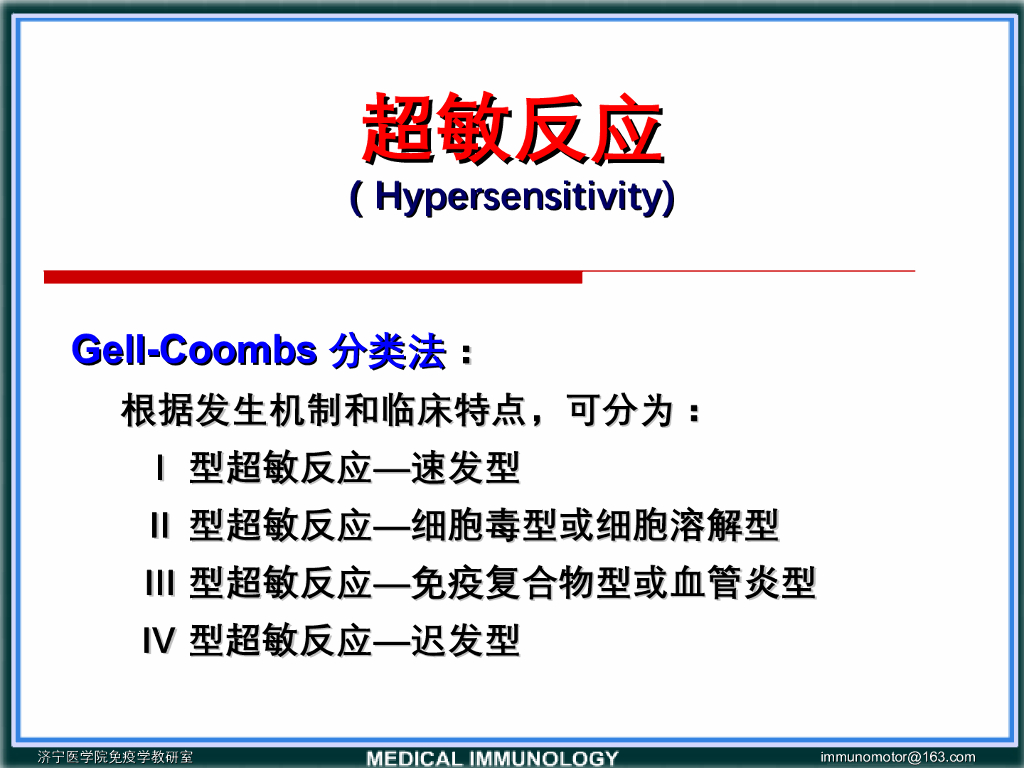 超敏反应
( Hypersensitivity)

Gell-Coombs 分类法：

根据发生机制和临床特点，可分为：

I 型超敏反应—速发型

II 型超敏反应—细胞毒型或细胞溶解型

III 型超敏反应—免疫复合物型或血管炎型

IV 型超敏反应—迟发型

济宁医学院免疫学教研室 MEDICAL IMMUNOLOGY immunomotor@163.com